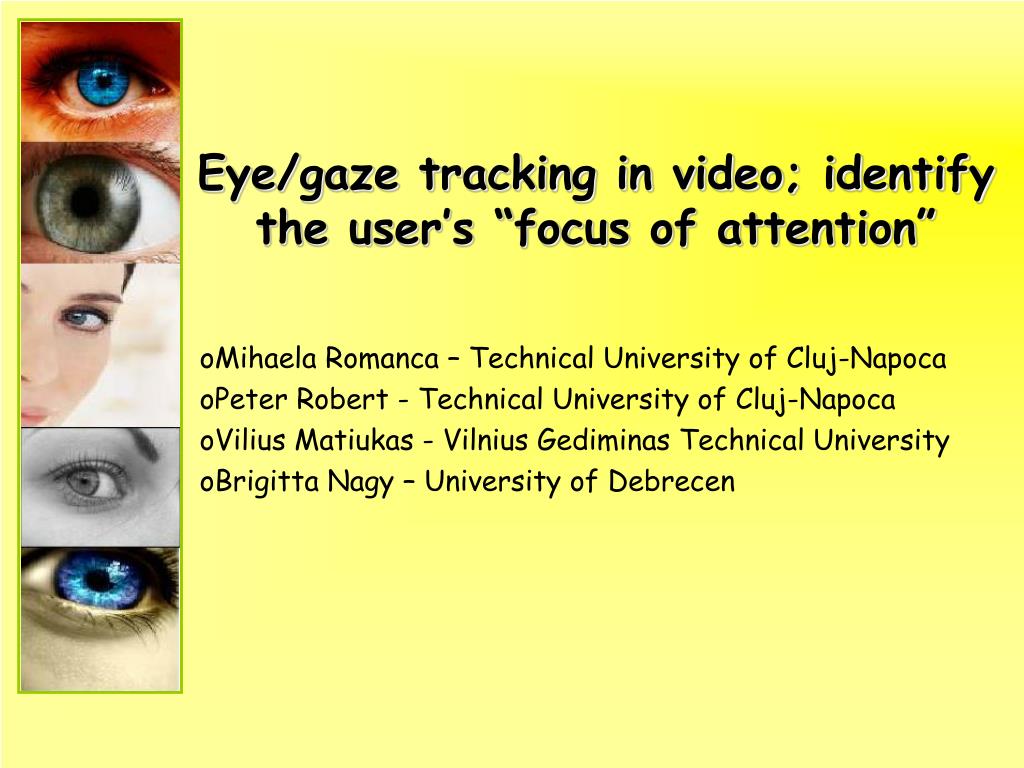 Eye/gaze tracking in video; identify the user's "focus of attention"

oMihaela Romanca – Technical University of Cluj-Napoca
oPeter Robert - Technical University of Cluj-Napoca
oVilius Matiukas - Vilnius Gediminas Technical University
oBrigitta Nagy – University of Debrecen